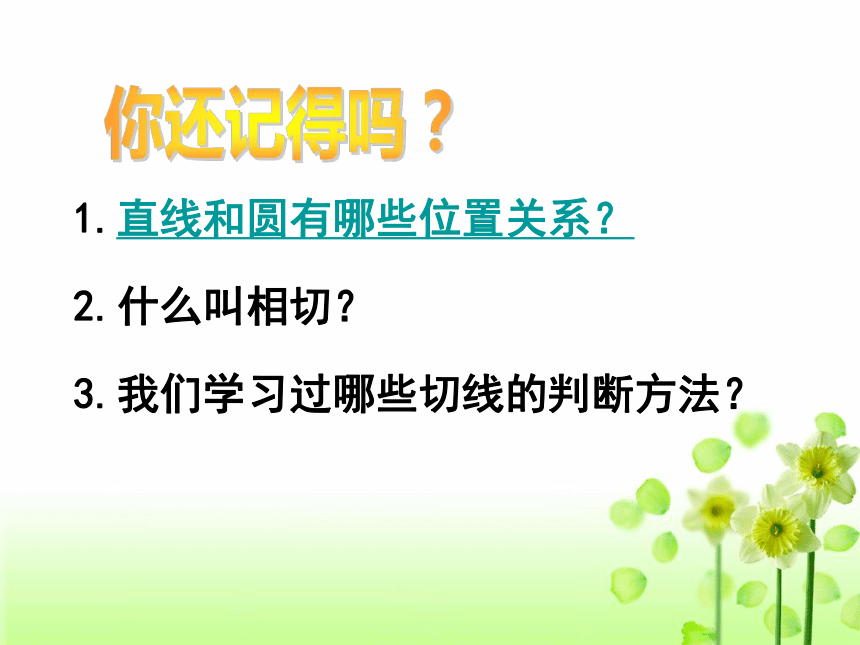 你还记得吗？

1. 直线和圆有哪些位置关系？

2. 什么叫相切？

3. 我们学习过哪些切线的判断方法？